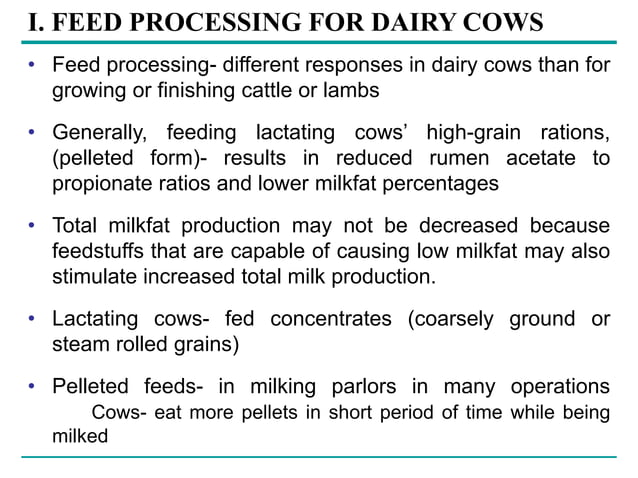 I. FEED PROCESSING FOR DAIRY COWS

• Feed processing- different responses in dairy cows than for growing or finishing cattle or lambs

• Generally, feeding lactating cows' high-grain rations, (pelleted form)- results in reduced rumen acetate to propionate ratios and lower milkfat percentages

• Total milkfat production may not be decreased because feedstuffs that are capable of causing low milkfat may also stimulate increased total milk production.

• Lactating cows- fed concentrates (coarsely ground or steam rolled grains)

• Pelleted feeds- in milking parlors in many operations
Cows- eat more pellets in short period of time while being milked